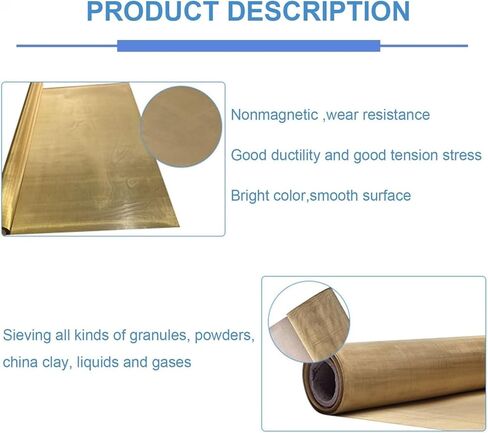 PRODUCT DESCRIPTION

Nonmagnetic ,wear resistance

Good ductility and good tension stress

Bright color,smooth surface

Sieving all kinds of granules, powders, china clay, liquids and gases